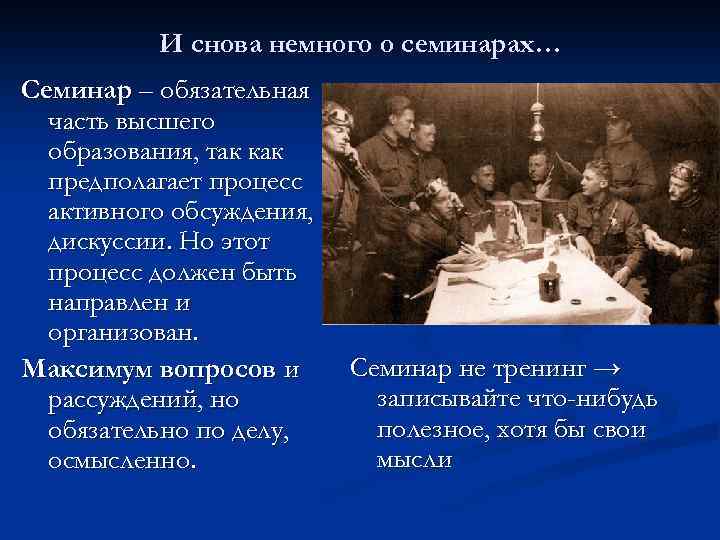 И снова немного о семинарах…

Семинар – обязательная часть высшего образования, так как предполагает процесс активного обсуждения, дискуссии. Но этот процесс должен быть направлен и организован.

Максимум вопросов и рассуждений, но обязательно по делу, осмысленно.

Семинар не тренинг → записывайте что-нибудь полезное, хотя бы свои мысли